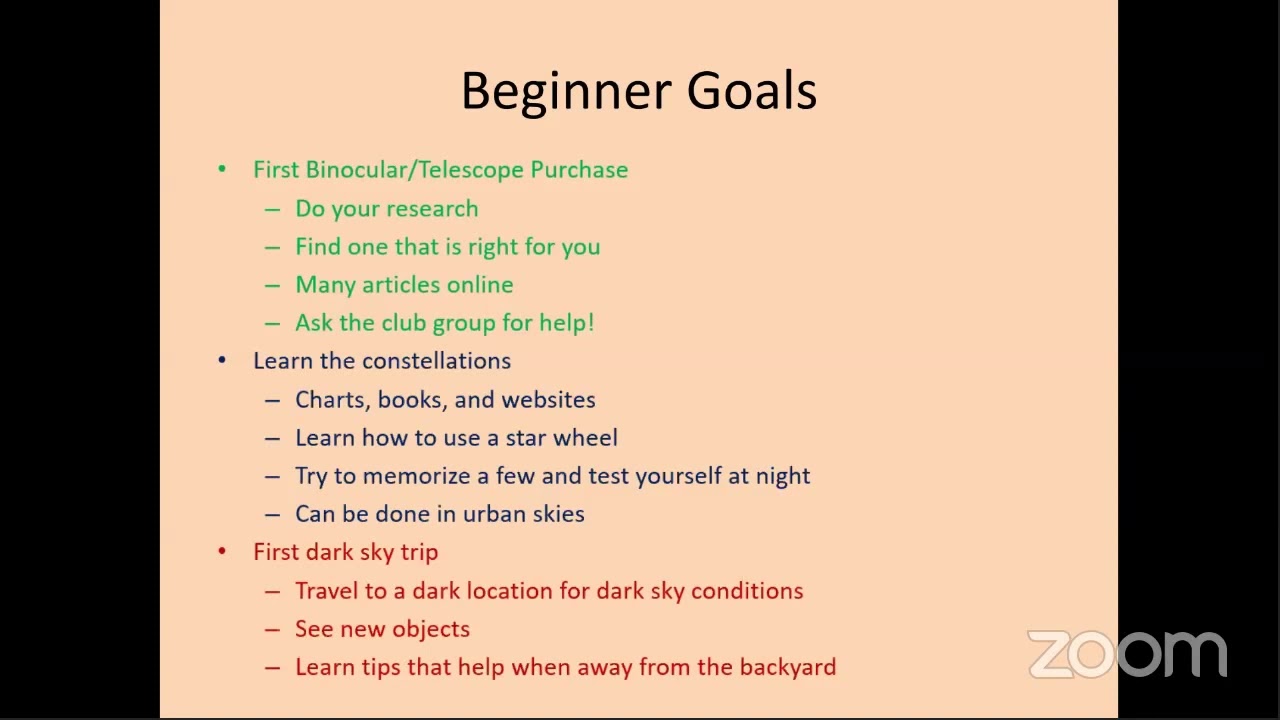 Beginner Goals

• First Binocular/Telescope Purchase
– Do your research
– Find one that is right for you
– Many articles online
– Ask the club group for help!

• Learn the constellations
– Charts, books, and websites
– Learn how to use a star wheel
– Try to memorize a few and test yourself at night
– Can be done in urban skies

• First dark sky trip
– Travel to a dark location for dark sky conditions
– See new objects
– Learn tips that help when away from the backyard

zoom